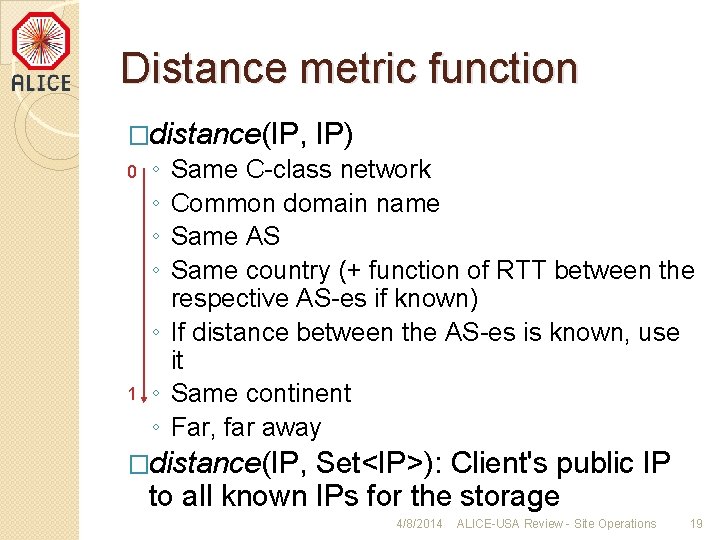 ALICE

Distance metric function

□distance(IP, IP)

0
◦ Same C-class network
◦ Common domain name
◦ Same AS
◦ Same country (+ function of RTT between the respective AS-es if known)
◦ If distance between the AS-es is known, use it
1
◦ Same continent
◦ Far, far away

□distance(IP, Set<IP>): Client's public IP to all known IPs for the storage

4/8/2014 ALICE-USA Review - Site Operations 19